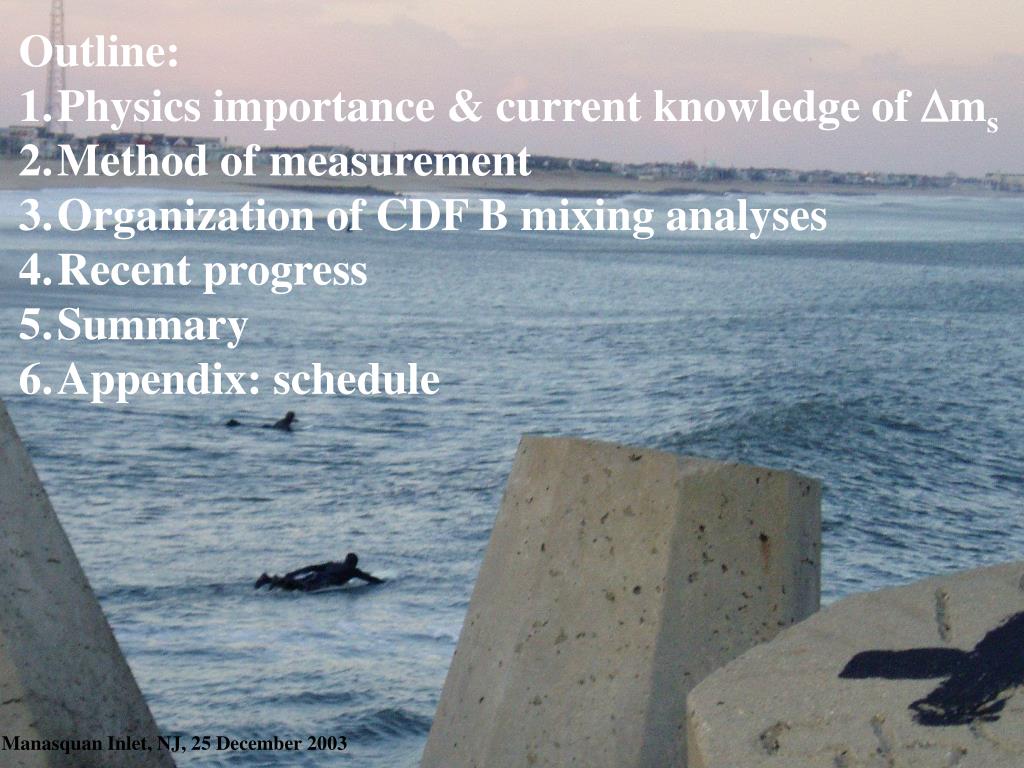 Outline:
1. Physics importance & current knowledge of $\Delta m_s$
2. Method of measurement
3. Organization of CDF B mixing analyses
4. Recent progress
5. Summary
6. Appendix: schedule

Manasquan Inlet, NJ, 25 December 2003